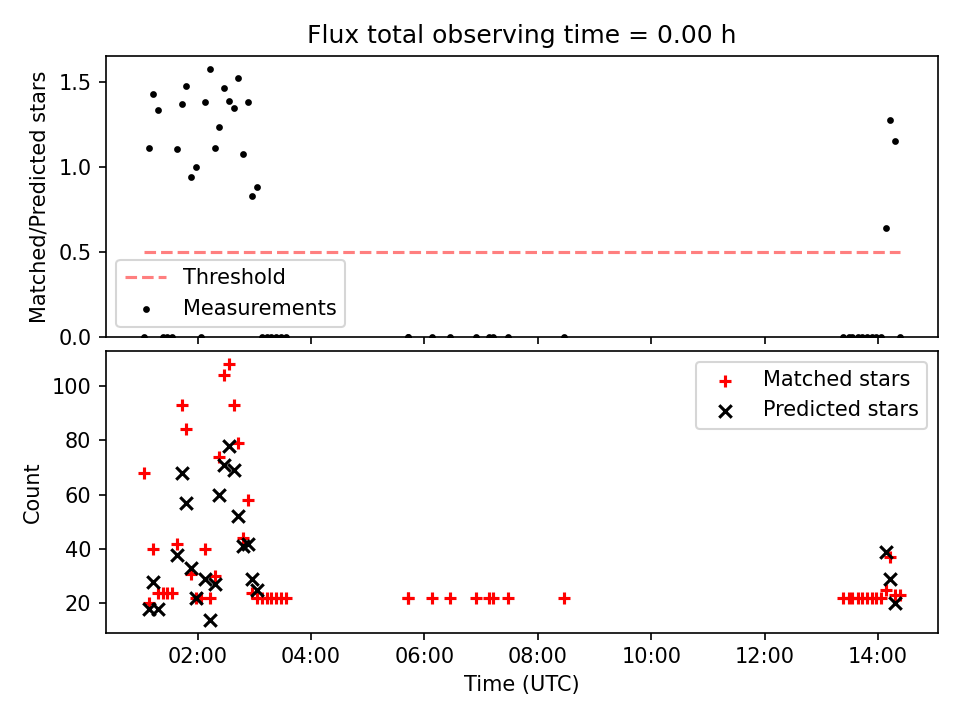 Flux total observing time = 0.00 h

Matched/Predicted stars

1.5
1.0
0.5
0.0

Threshold
Measurements

Count

100
80
60
40
20

Matched stars
Predicted stars

02:00
04:00
06:00
08:00
10:00
12:00
14:00

Time (UTC)